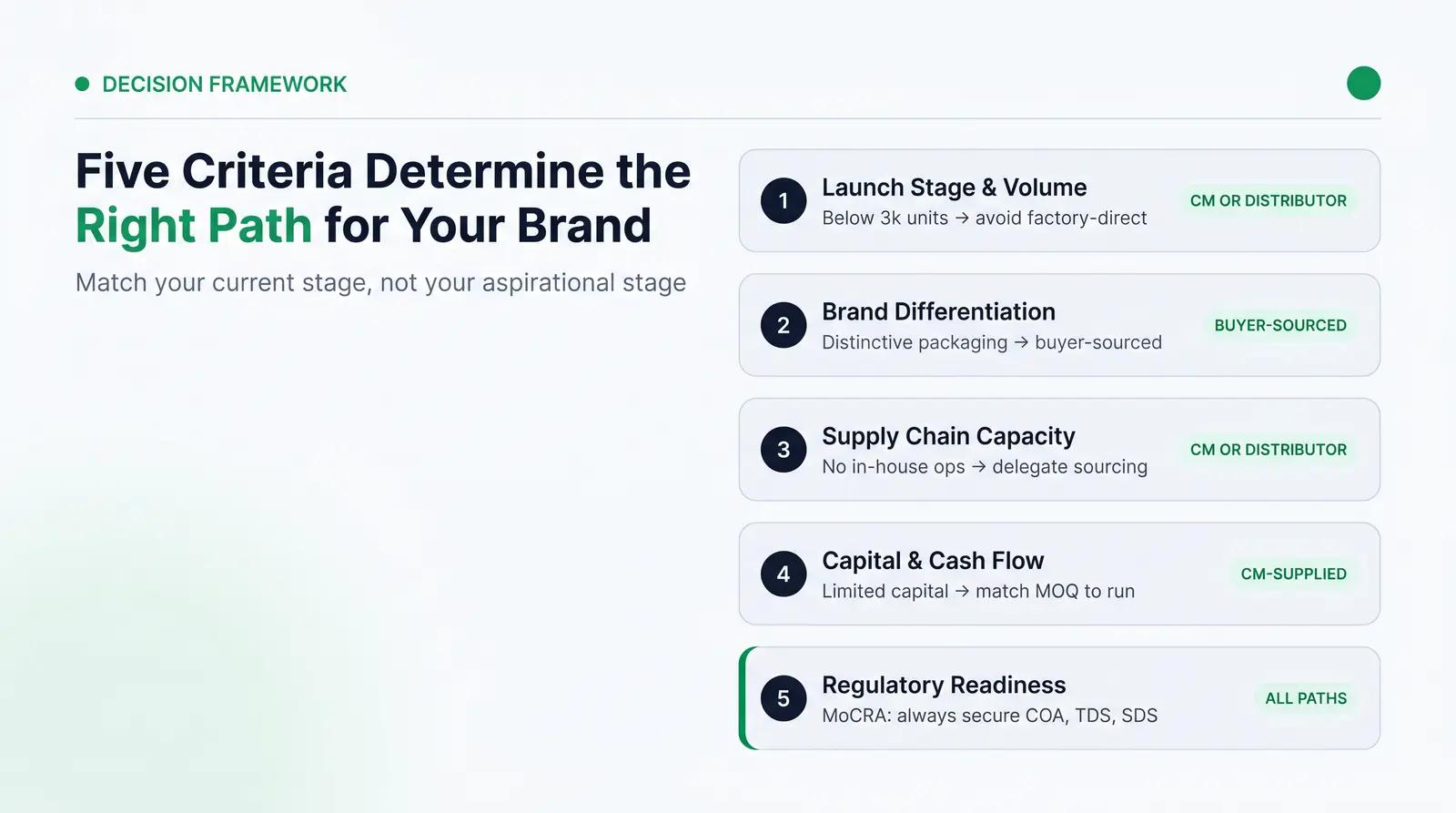 DECISION FRAMEWORK

Five Criteria Determine the Right Path for Your Brand

Match your current stage, not your aspirational stage

1 Launch Stage & Volume
Below 3k units → avoid factory-direct
CM OR DISTRIBUTOR

2 Brand Differentiation
Distinctive packaging → buyer-sourced
BUYER-SOURCED

3 Supply Chain Capacity
No in-house ops → delegate sourcing
CM OR DISTRIBUTOR

4 Capital & Cash Flow
Limited capital → match MOQ to run
CM-SUPPLIED

5 Regulatory Readiness
MoCRA: always secure COA, TDS, SDS
ALL PATHS